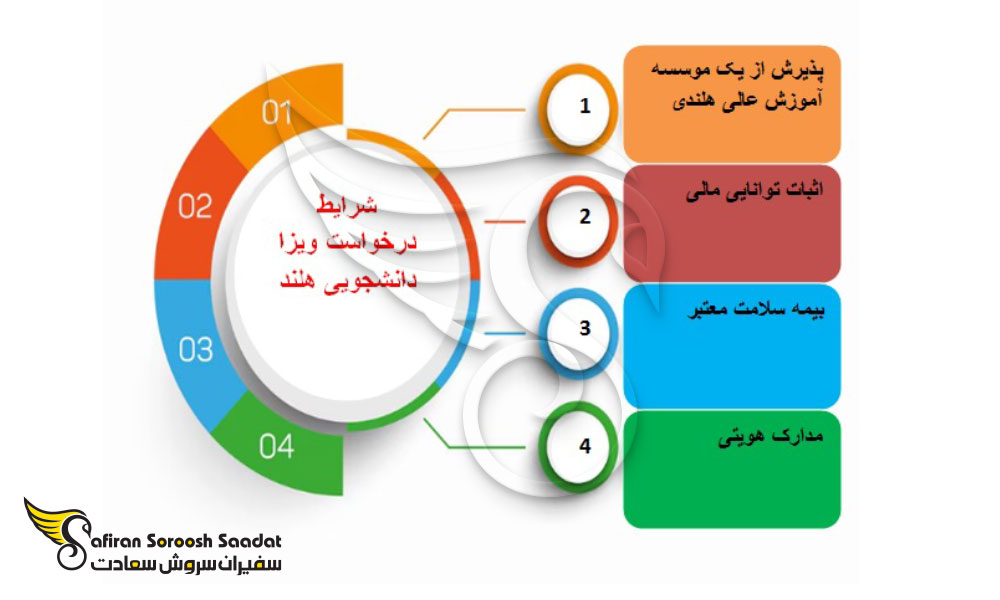 01
02
03
04

شرایط
درخواست ویزا
دانشجویی هلند

1
پذیرش از یک موسسه آموزش عالی هلندی

2
اثبات توانایی مالی

3
بیمه سلامت معتبر

4
مدارک هویتی

Safiran Soroosh Saadat
سفیران سروش سعادت